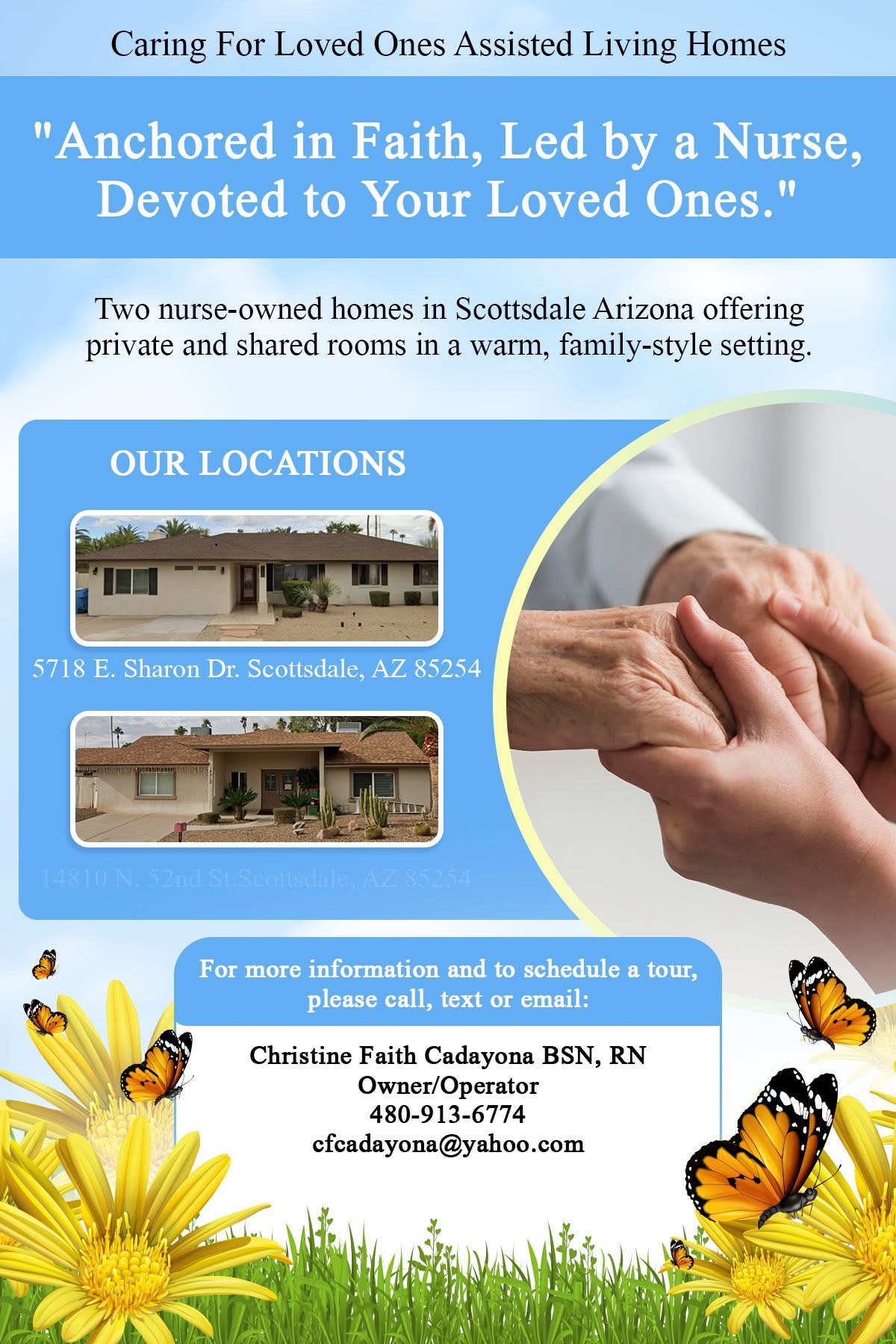 Caring For Loved Ones Assisted Living Homes

"Anchored in Faith, Led by a Nurse, Devoted to Your Loved Ones."

Two nurse-owned homes in Scottsdale Arizona offering private and shared rooms in a warm, family-style setting.

OUR LOCATIONS

5718 E. Sharon Dr. Scottsdale, AZ 85254

14810 N. 52nd St.Scottsdale, AZ 85254

For more information and to schedule a tour, please call, text or email:

Christine Faith Cadayona BSN, RN
Owner/Operator
480-913-6774
cfcadayona@yahoo.com